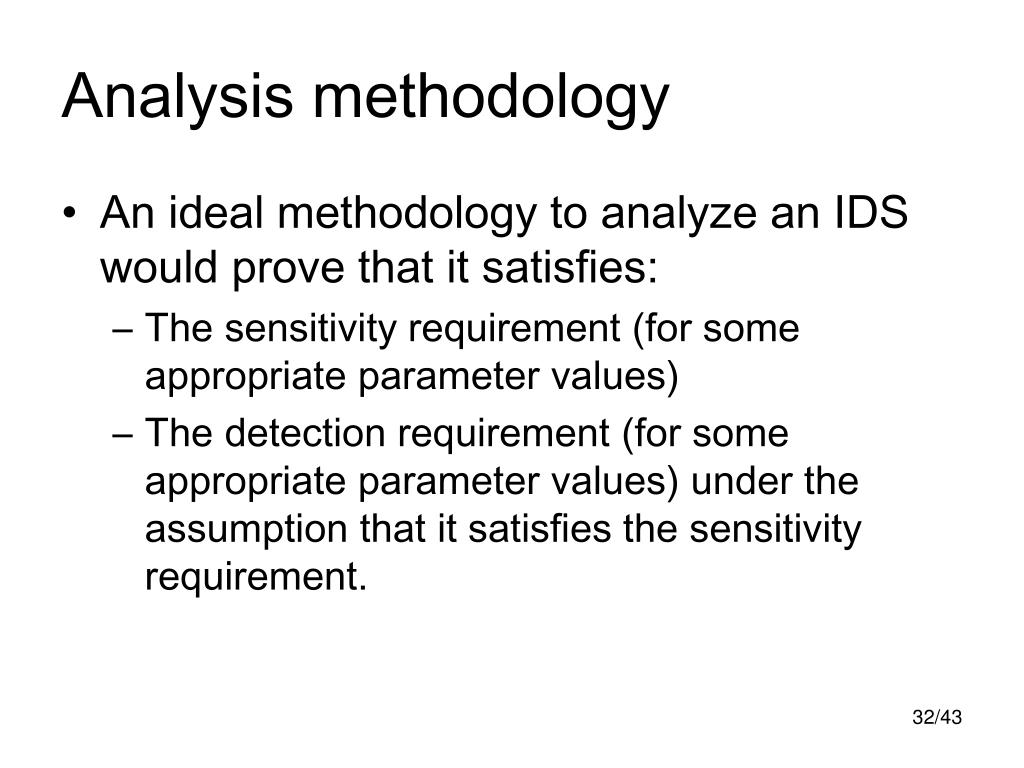 Analysis methodology

• An ideal methodology to analyze an IDS would prove that it satisfies:
 – The sensitivity requirement (for some appropriate parameter values)
 – The detection requirement (for some appropriate parameter values) under the assumption that it satisfies the sensitivity requirement.

32/43